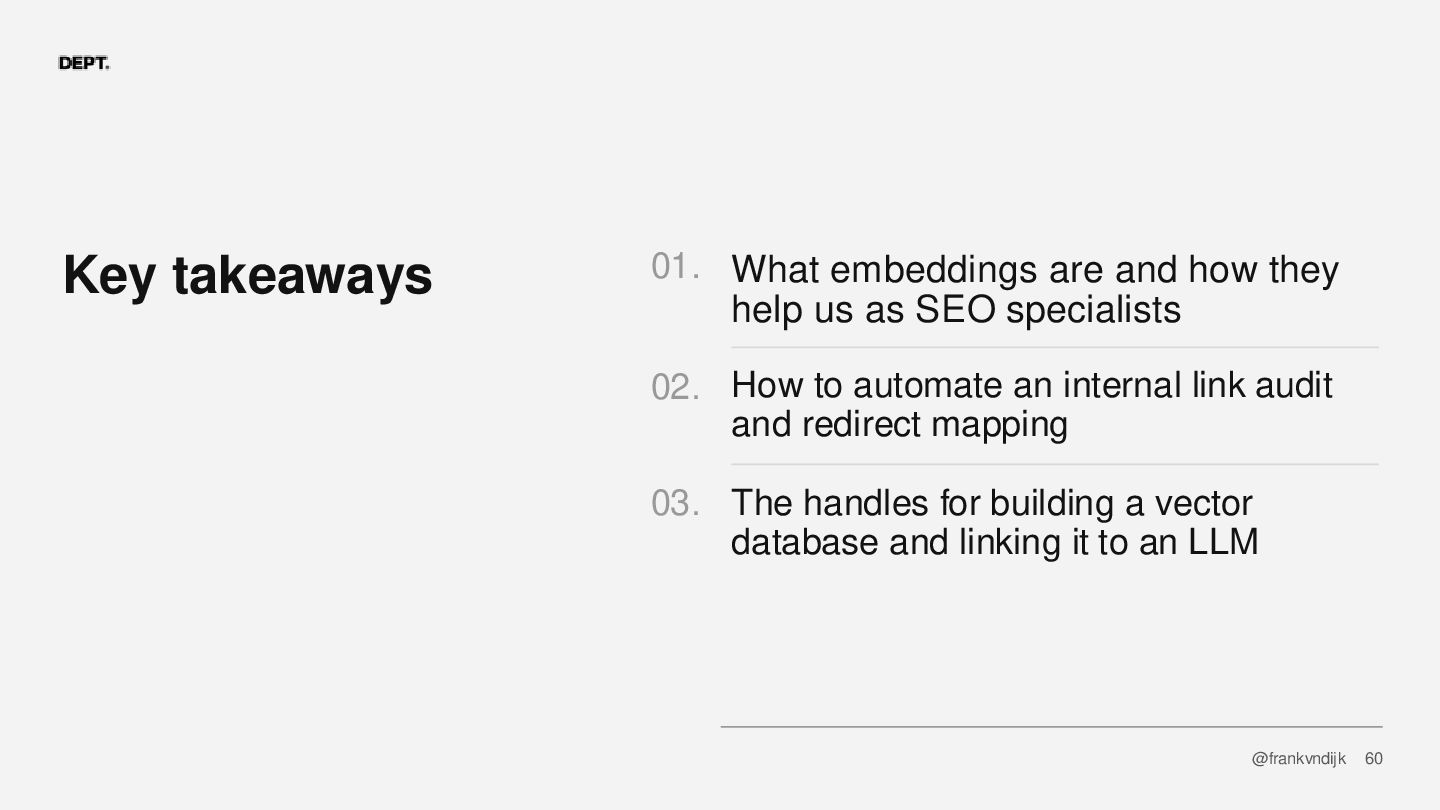 DEPT.

Key takeaways

01. What embeddings are and how they help us as SEO specialists

02. How to automate an internal link audit and redirect mapping

03. The handles for building a vector database and linking it to an LLM

@frankvndijk 60